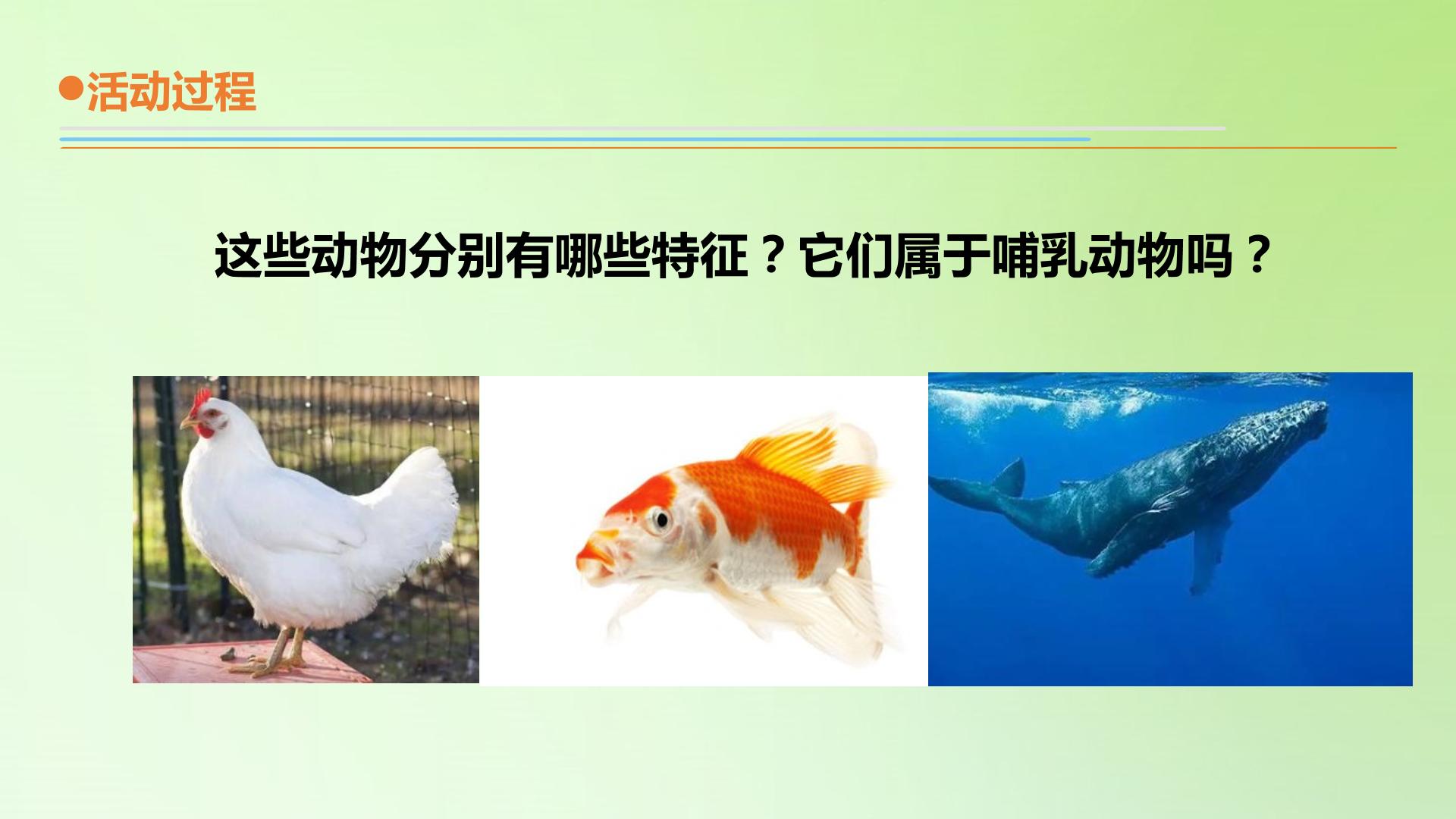 ●活动过程

这些动物分别有哪些特征？它们属于哺乳动物吗？